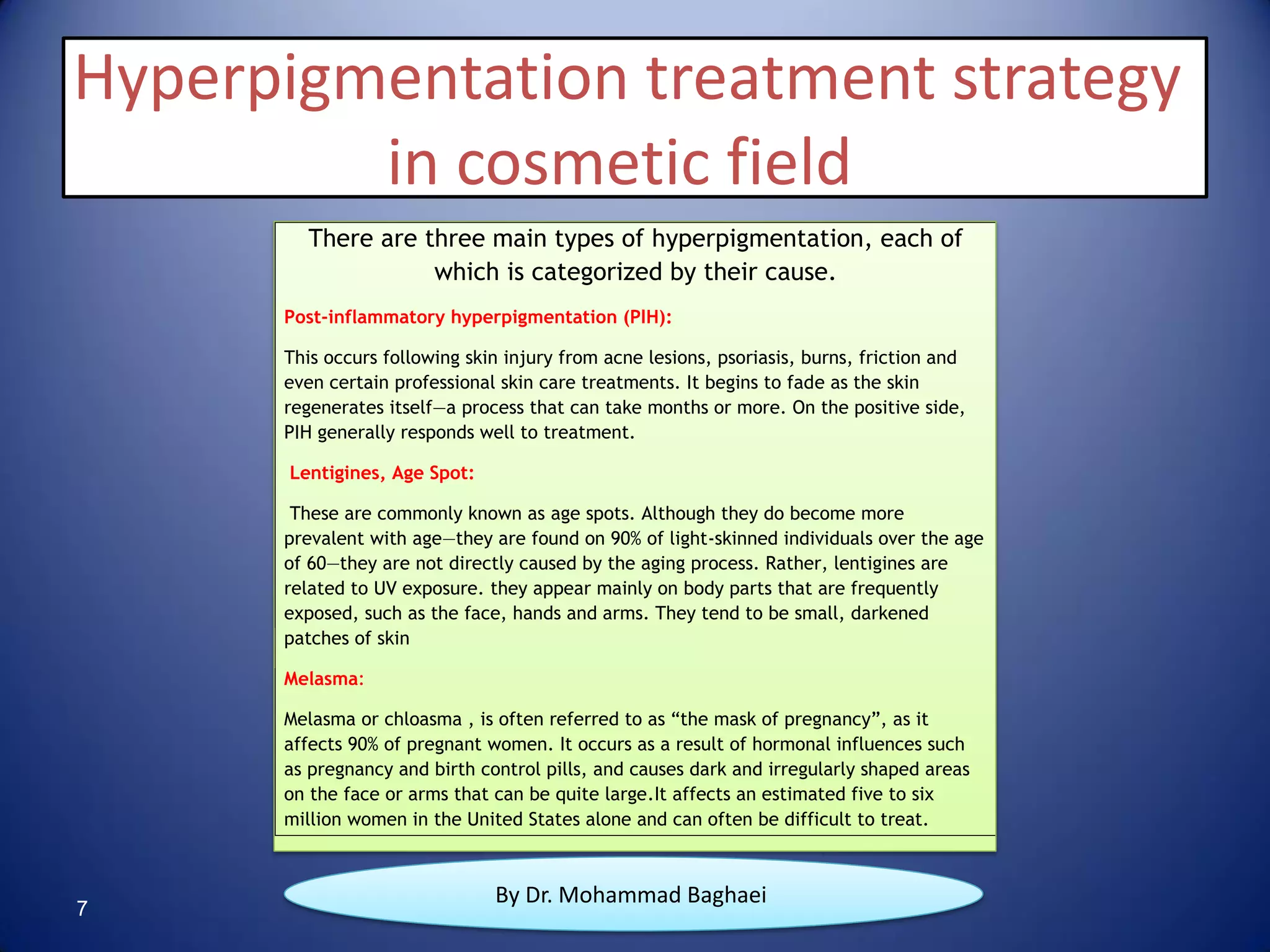 Hyperpigmentation treatment strategy in cosmetic field

There are three main types of hyperpigmentation, each of which is categorized by their cause.

Post-inflammatory hyperpigmentation (PIH):

This occurs following skin injury from acne lesions, psoriasis, burns, friction and even certain professional skin care treatments. It begins to fade as the skin regenerates itself—a process that can take months or more. On the positive side, PIH generally responds well to treatment.

Lentigines, Age Spot:

These are commonly known as age spots. Although they do become more prevalent with age—they are found on 90% of light-skinned individuals over the age of 60—they are not directly caused by the aging process. Rather, lentigines are related to UV exposure. they appear mainly on body parts that are frequently exposed, such as the face, hands and arms. They tend to be small, darkened patches of skin

Melasma:

Melasma or chloasma , is often referred to as “the mask of pregnancy”, as it affects 90% of pregnant women. It occurs as a result of hormonal influences such as pregnancy and birth control pills, and causes dark and irregularly shaped areas on the face or arms that can be quite large.It affects an estimated five to six million women in the United States alone and can often be difficult to treat.

By Dr. Mohammad Baghaei

7